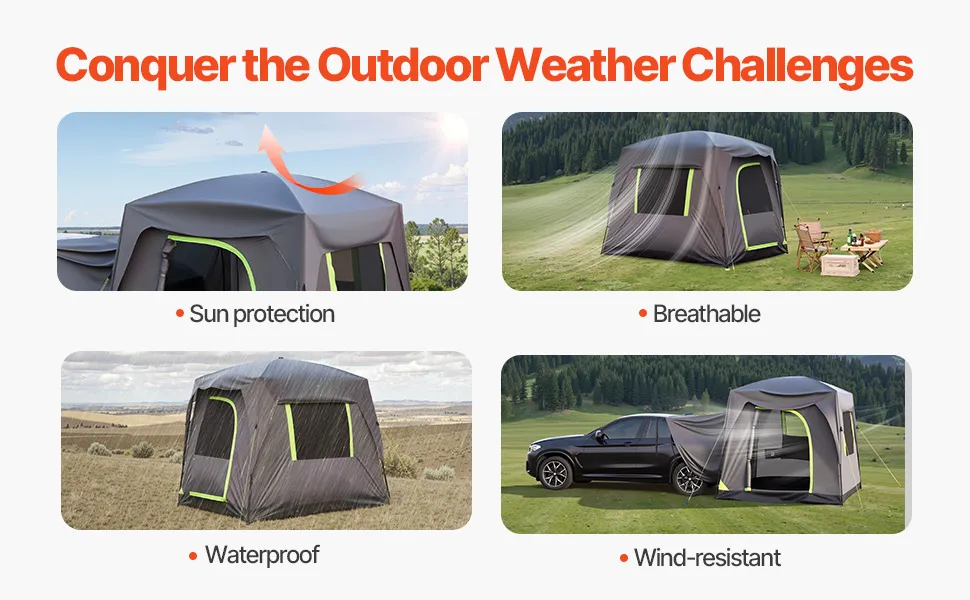 Conquer the Outdoor Weather Challenges

• Sun protection

• Breathable

• Waterproof

• Wind-resistant